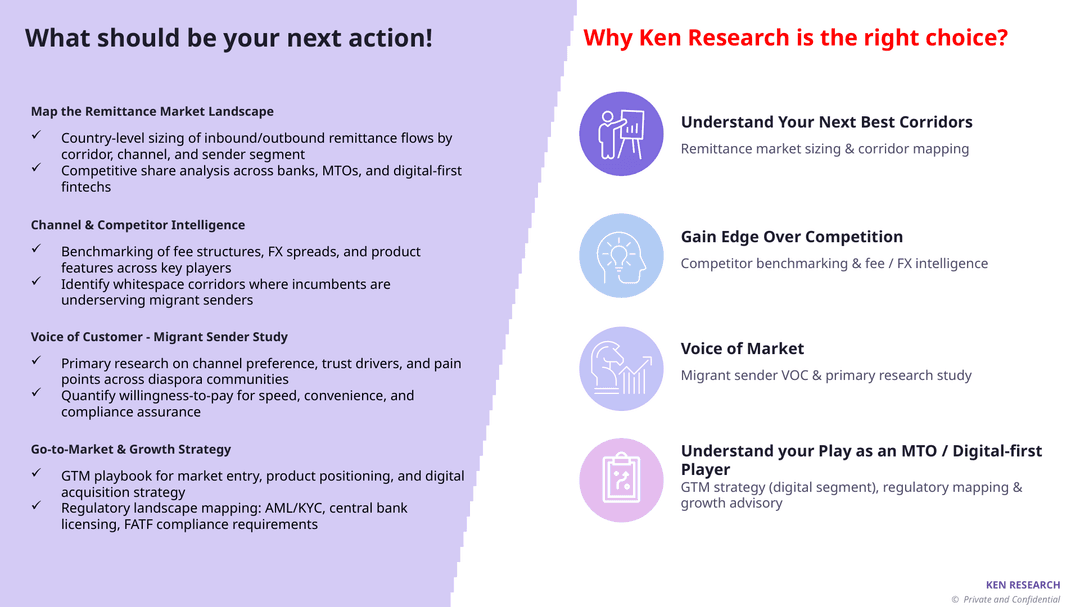 What should be your next action!

Map the Remittance Market Landscape

✓ Country-level sizing of inbound/outbound remittance flows by corridor, channel, and sender segment
✓ Competitive share analysis across banks, MTOs, and digital-first fintechs

Channel & Competitor Intelligence

✓ Benchmarking of fee structures, FX spreads, and product features across key players
✓ Identify whitespace corridors where incumbents are underserving migrant senders

Voice of Customer - Migrant Sender Study

✓ Primary research on channel preference, trust drivers, and pain points across diaspora communities
✓ Quantify willingness-to-pay for speed, convenience, and compliance assurance

Go-to-Market & Growth Strategy

✓ GTM playbook for market entry, product positioning, and digital acquisition strategy
✓ Regulatory landscape mapping: AML/KYC, central bank licensing, FATF compliance requirements

Why Ken Research is the right choice?

Understand Your Next Best Corridors
Remittance market sizing & corridor mapping

Gain Edge Over Competition
Competitor benchmarking & fee / FX intelligence

Voice of Market
Migrant sender VOC & primary research study

Understand your Play as an MTO / Digital-first Player
GTM strategy (digital segment), regulatory mapping & growth advisory

KEN RESEARCH
© Private and Confidential